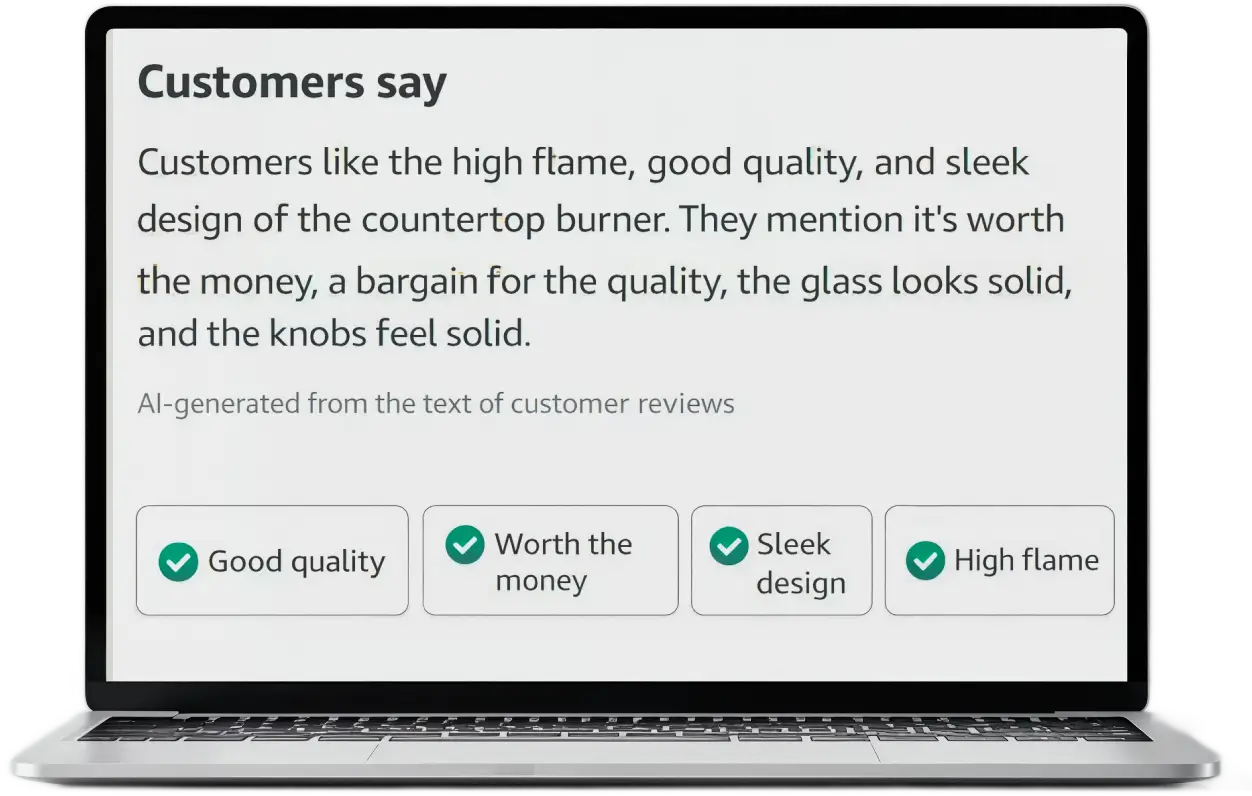 Customers say

Customers like the high flame, good quality, and sleek design of the countertop burner. They mention it's worth the money, a bargain for the quality, the glass looks solid, and the knobs feel solid.

AI-generated from the text of customer reviews

Good quality

Worth the money

Sleek design

High flame